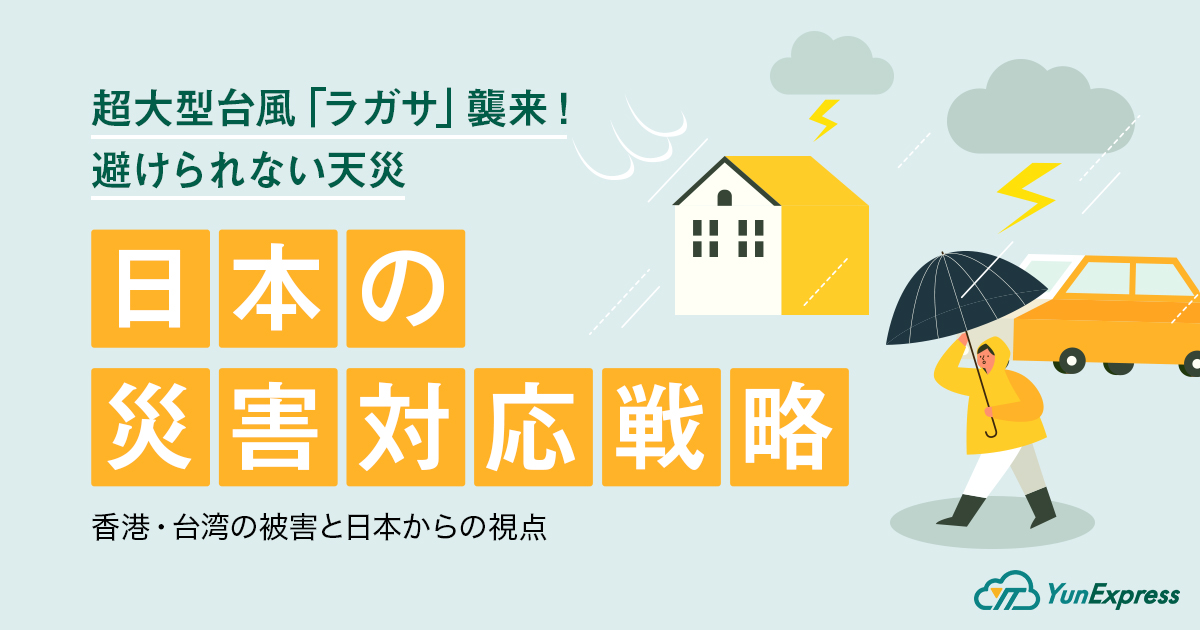 超大型台風「ラガサ」襲来！
避けられない天災

日本の
災害対応戦略

香港・台湾の被害と日本からの視点

YunExpress